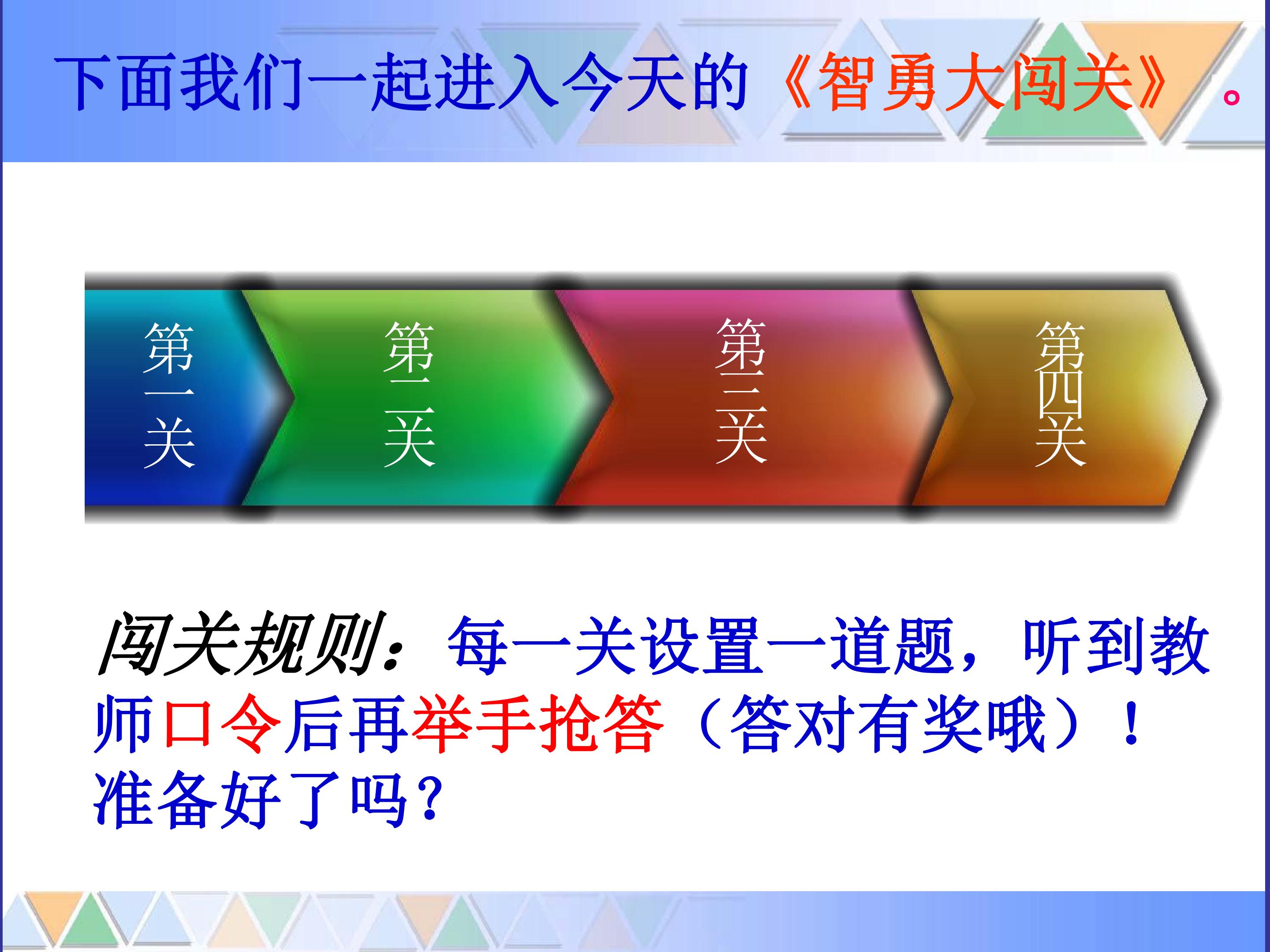 下面我们一起进入今天的《智勇大闯关》。

第一关

第二关

第三关

第四关

闯关规则：每一关设置一道题，听到教师口令后再举手抢答（答对有奖哦）！准备好了吗？